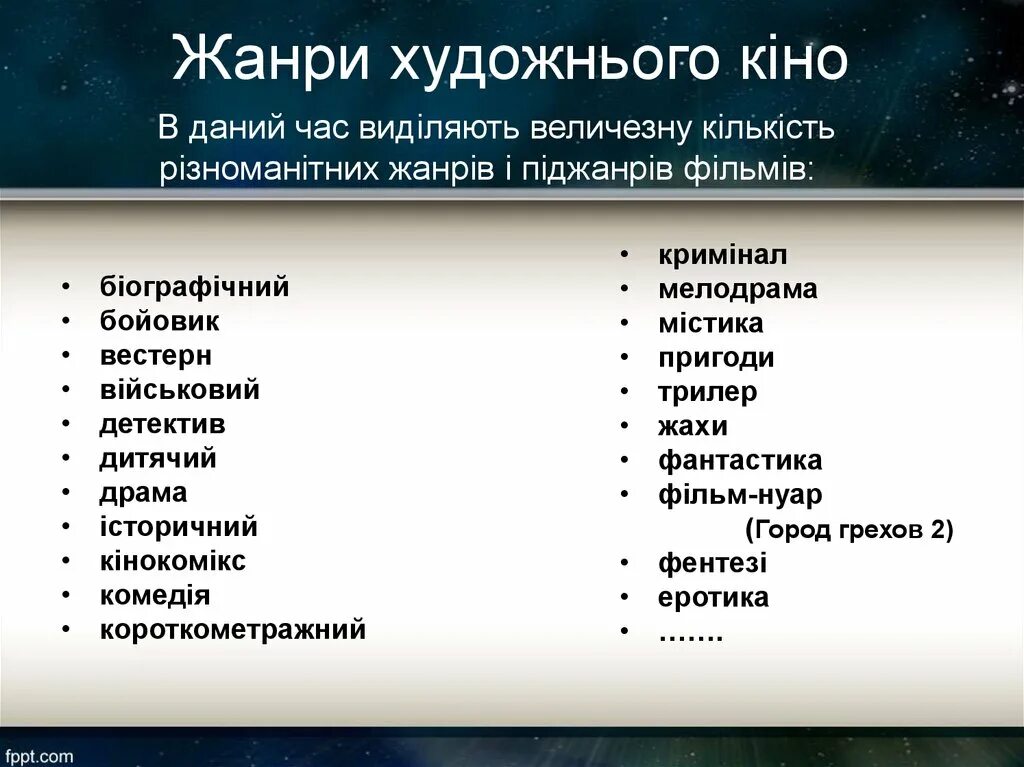 Жанри художнього кіно

В даний час виділяють величезну кількість різноманітних жанрів і піджанрів фільмів:

• біографічний
• бойовик
• вестерн
• військовий
• детектив
• дитячий
• драма
• історичний
• кінокомікс
• комедія
• короткометражний

• кримінал
• мелодрама
• містика
• пригоди
• трилер
• жахи
• фантастика
• фільм-нуар (Город грехов 2)
• фентезі
• еротика
• …….

fppt.com